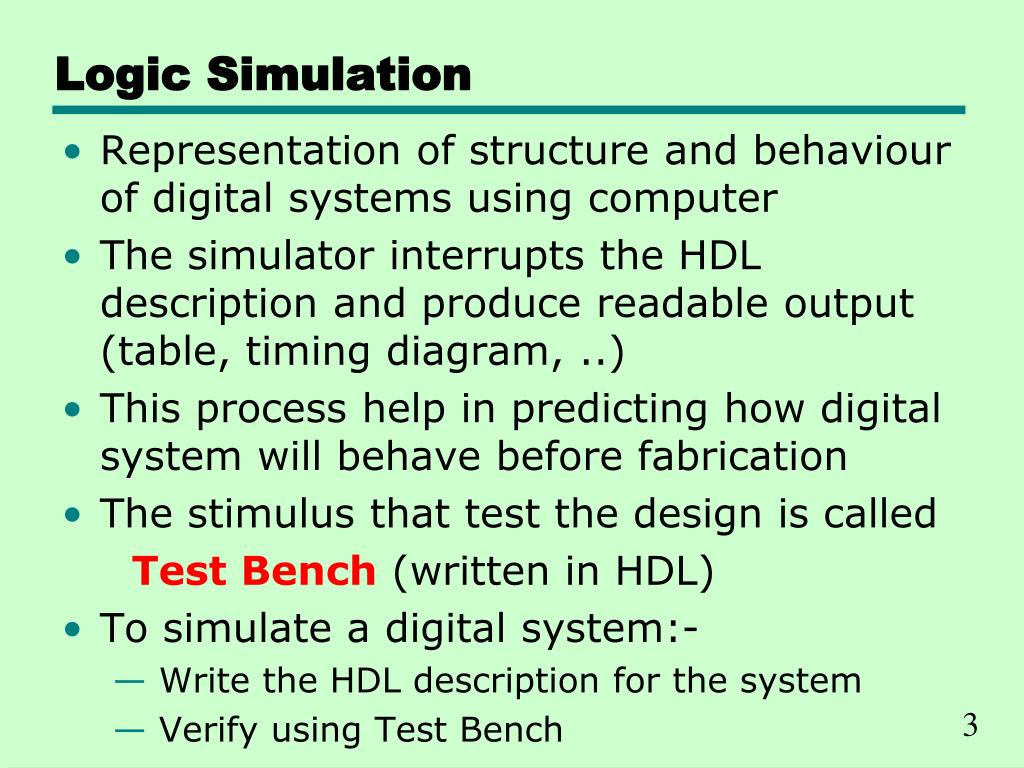 Logic Simulation

• Representation of structure and behaviour of digital systems using computer
• The simulator interrupts the HDL description and produce readable output (table, timing diagram, ..)
• This process help in predicting how digital system will behave before fabrication
• The stimulus that test the design is called
Test Bench (written in HDL)
• To simulate a digital system:-
— Write the HDL description for the system
— Verify using Test Bench

3